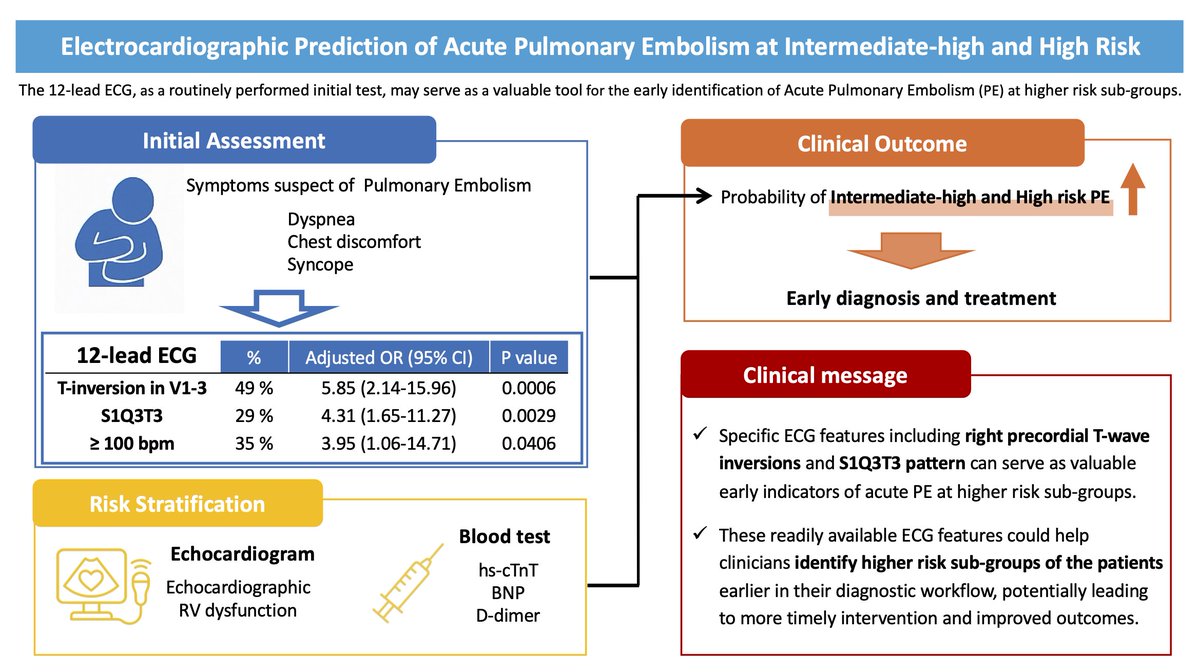 Electrocardiographic Prediction of Acute Pulmonary Embolism at Intermediate-high and High Risk

The 12-lead ECG, as a routinely performed initial test, may serve as a valuable tool for the early identification of Acute Pulmonary Embolism (PE) at higher risk sub-groups.

Initial Assessment

Symptoms suspect of Pulmonary Embolism

Dyspnea
Chest discomfort
Syncope

| 12-lead ECG | % | Adjusted OR (95% CI) | P value |
|---|---|---|---|
| T-inversion in V1-3 | 49 % | 5.85 (2.14-15.96) | 0.0006 |
| S1Q3T3 | 29 % | 4.31 (1.65-11.27) | 0.0029 |
| ≥ 100 bpm | 35 % | 3.95 (1.06-14.71) | 0.0406 |

Risk Stratification

Echocardiogram
Echocardiographic RV dysfunction

Blood test
hs-cTnT
BNP
D-dimer

Clinical Outcome

Probability of Intermediate-high and High risk PE

Early diagnosis and treatment

Clinical message

✓ Specific ECG features including right precordial T-wave inversions and S1Q3T3 pattern can serve as valuable early indicators of acute PE at higher risk sub-groups.

✓ These readily available ECG features could help clinicians identify higher risk sub-groups of the patients earlier in their diagnostic workflow, potentially leading to more timely intervention and improved outcomes.